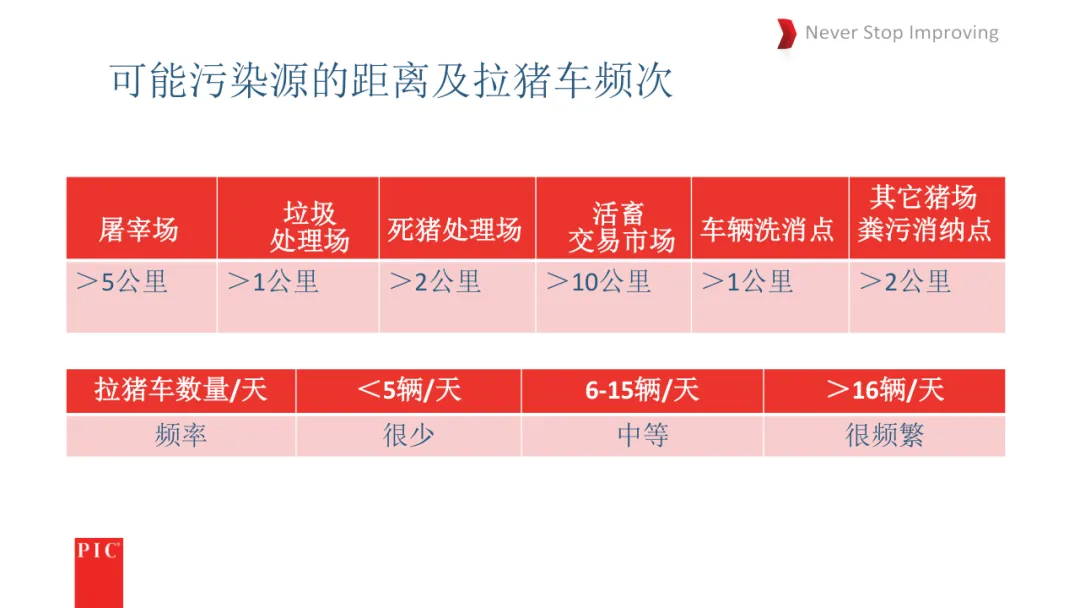 Never Stop Improving

可能污染源的距离及拉猪车频次

| 屠宰场 | 垃圾处理场 | 死猪处理场 | 活畜交易市场 | 车辆洗消点 | 其它猪场粪污消纳点 |
|---|---|---|---|---|---|
| ＞5公里 | ＞1公里 | ＞2公里 | ＞10公里 | ＞1公里 | ＞2公里 |

| 拉猪车数量/天 | ＜5辆/天 | 6-15辆/天 | ＞16辆/天 |
|---|---|---|---|
| 频率 | 很少 | 中等 | 很频繁 |

PIC